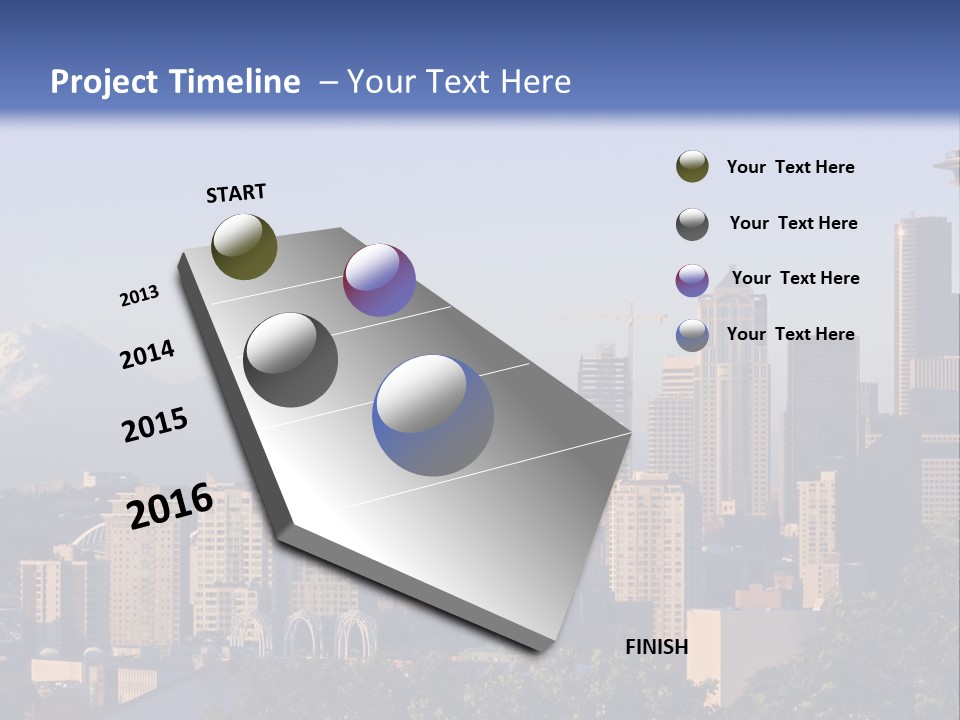 Project Timeline – Your Text Here

START

2013

2014

2015

2016

FINISH

Your Text Here

Your Text Here

Your Text Here

Your Text Here